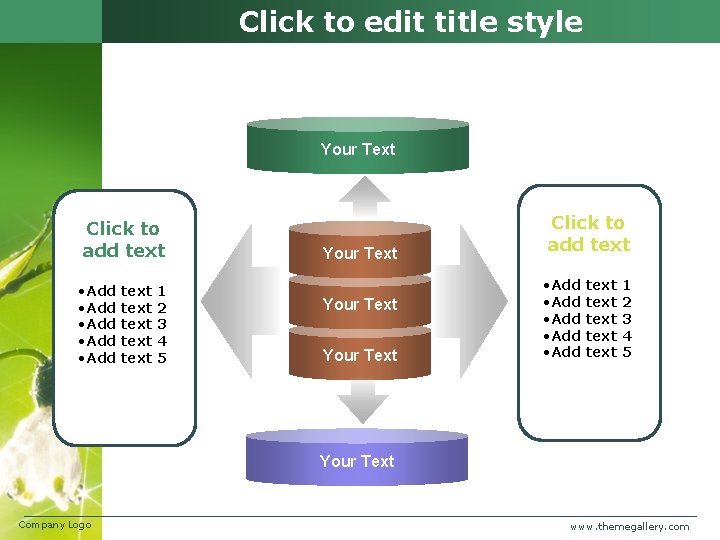 Click to edit title style

Your Text

Click to add text

•Add text 1
•Add text 2
•Add text 3
•Add text 4
•Add text 5

Your Text

Your Text

Your Text

Click to add text

•Add text 1
•Add text 2
•Add text 3
•Add text 4
•Add text 5

Your Text

Company Logo

www.themegallery.com